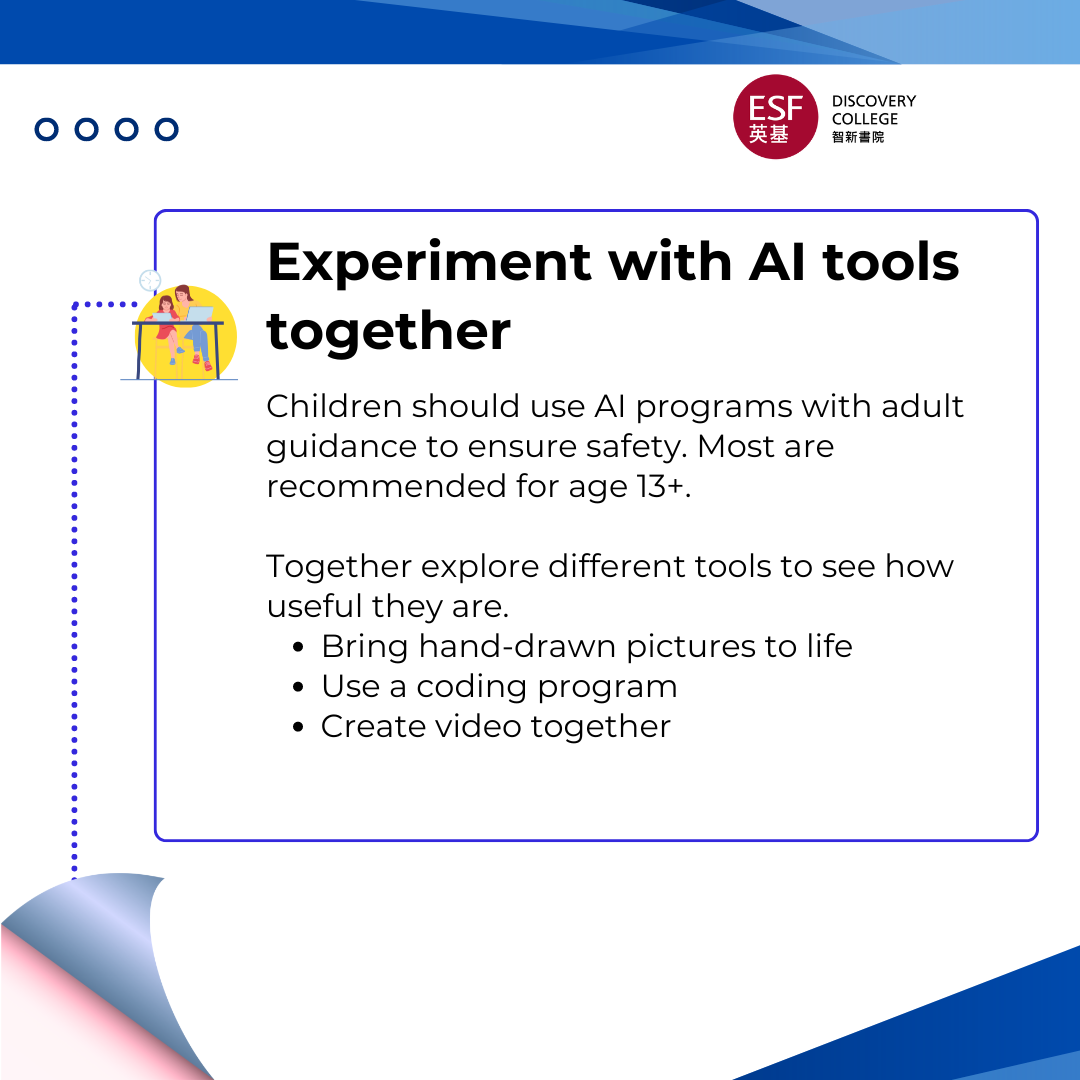 ESF 英基 DISCOVERY COLLEGE 智新書院

Experiment with AI tools together

Children should use AI programs with adult guidance to ensure safety. Most are recommended for age 13+.

Together explore different tools to see how useful they are.
- Bring hand-drawn pictures to life
- Use a coding program
- Create video together